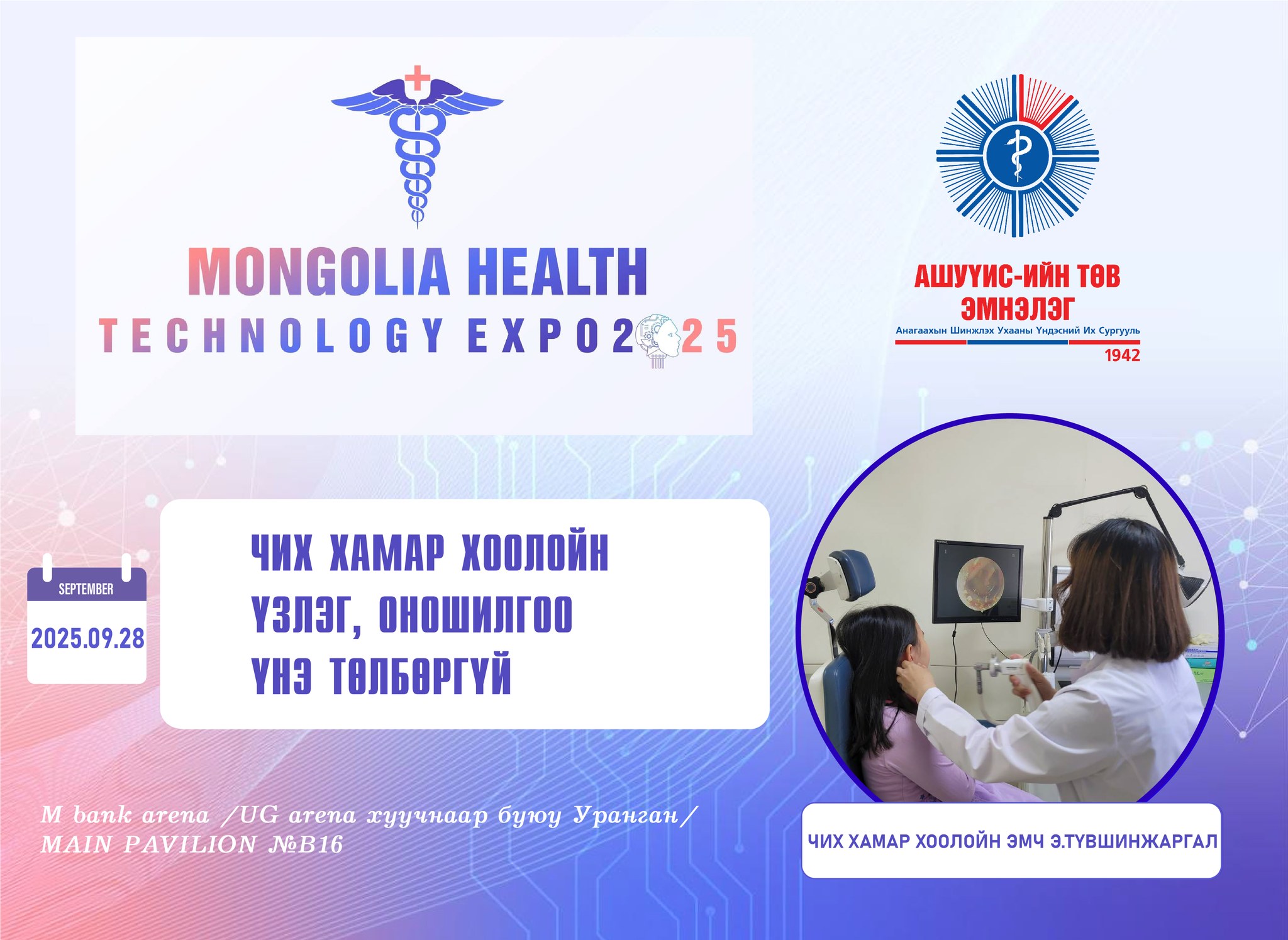 MONGOLIA HEALTH
TECHNOLOGY EXPO 2025

АШУҮИС-ИЙН ТӨВ ЭМНЭЛЭГ
Анагаахын Шинжлэх Ухааны Үндэсний Их Сургууль
1942

SEPTEMBER
2025.09.28

ЧИХ ХАМАР ХООЛОЙН ҮЗЛЭГ, ОНОШИЛГОО ҮНЭ ТӨЛБӨРГҮЙ

M bank arena /UG arena хуучнаар буюу Уранган/
MAIN PAVILION №B16

ЧИХ ХАМАР ХООЛОЙН ЭМЧ Э.ТҮВШИНЖАРГАЛ